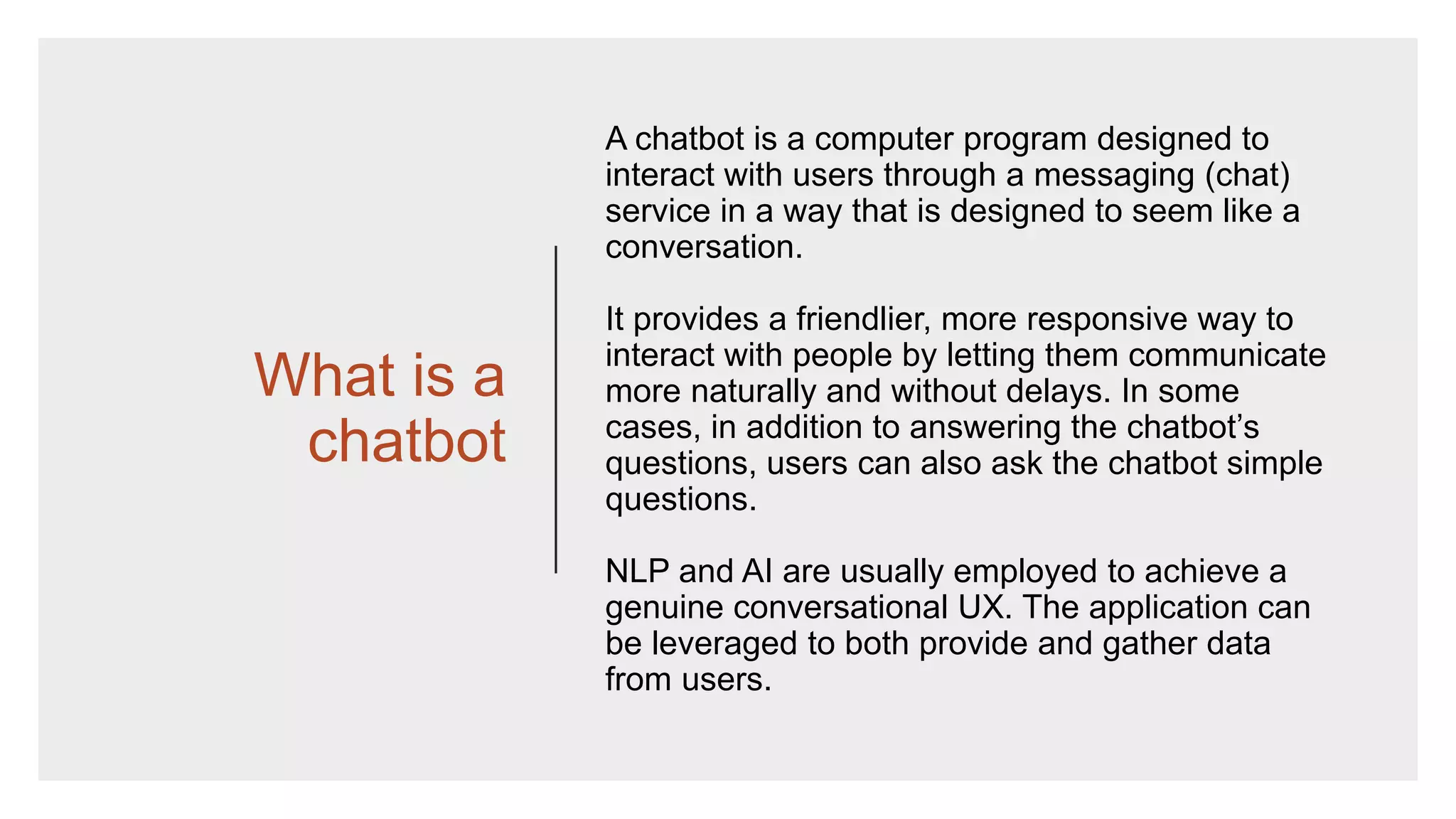 What is a chatbot

A chatbot is a computer program designed to interact with users through a messaging (chat) service in a way that is designed to seem like a conversation.

It provides a friendlier, more responsive way to interact with people by letting them communicate more naturally and without delays. In some cases, in addition to answering the chatbot’s questions, users can also ask the chatbot simple questions.

NLP and AI are usually employed to achieve a genuine conversational UX. The application can be leveraged to both provide and gather data from users.